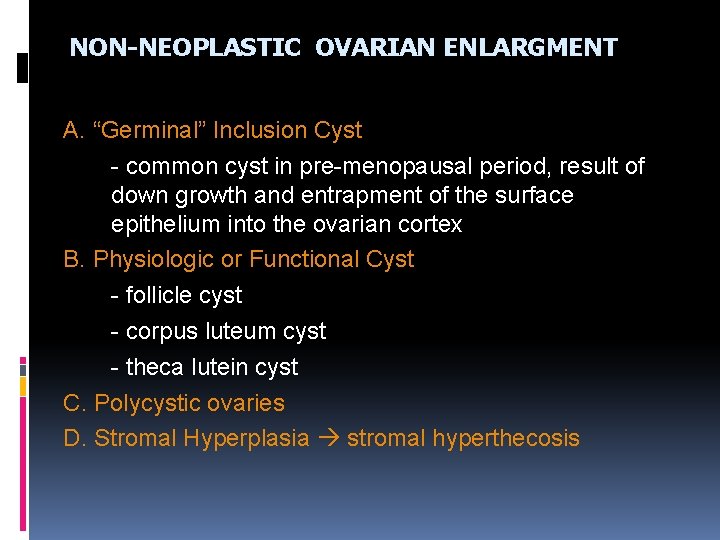 NON-NEOPLASTIC OVARIAN ENLARGMENT

A. “Germinal” Inclusion Cyst

- common cyst in pre-menopausal period, result of down growth and entrapment of the surface epithelium into the ovarian cortex

B. Physiologic or Functional Cyst

- follicle cyst

- corpus luteum cyst

- theca lutein cyst

C. Polycystic ovaries

D. Stromal Hyperplasia → stromal hyperthecosis